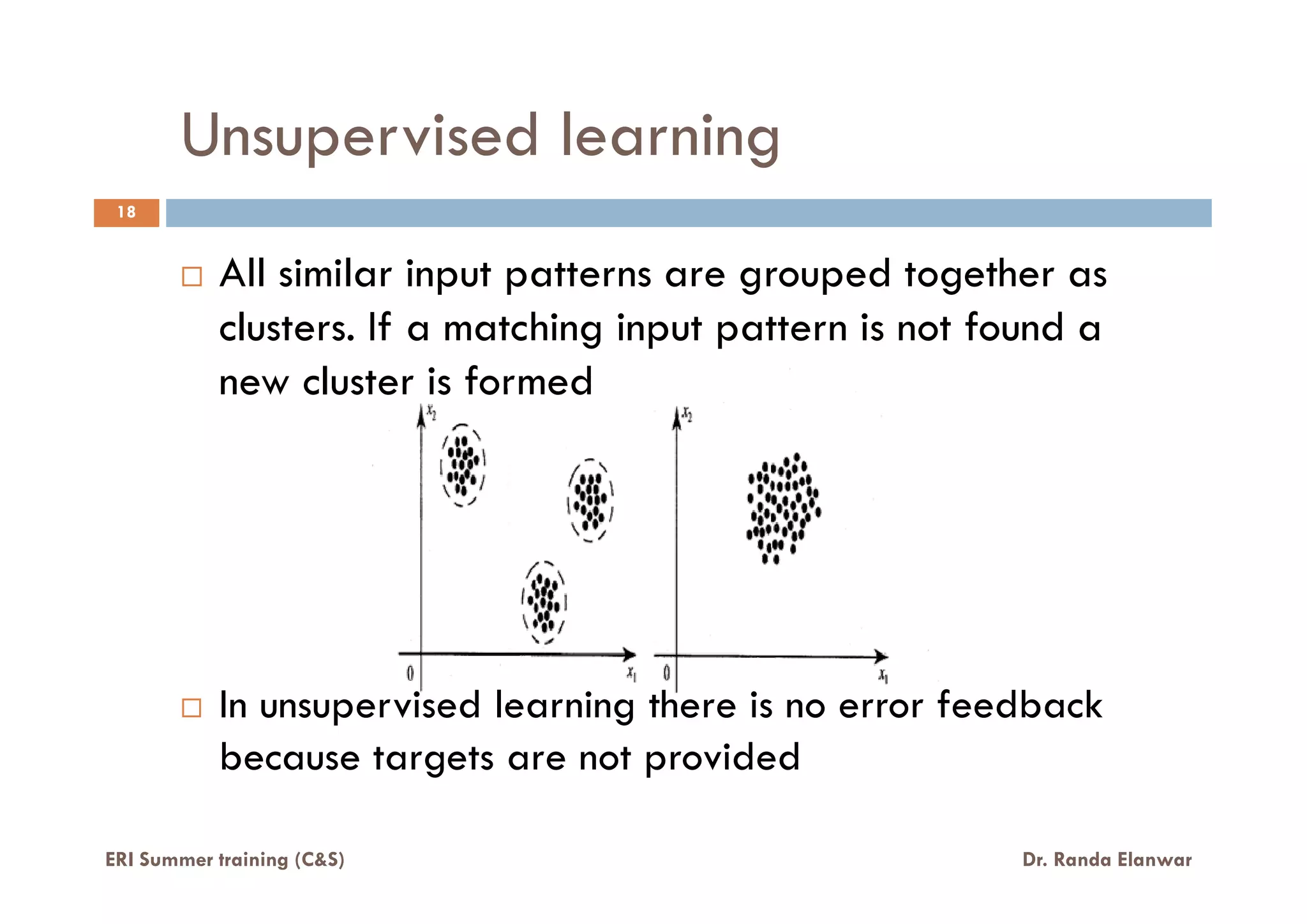 Unsupervised learning

18

□ All similar input patterns are grouped together as clusters. If a matching input pattern is not found a new cluster is formed

$x_2$

0

$x_1$

$x_2$

0

$x_1$

□ In unsupervised learning there is no error feedback because targets are not provided

ERI Summer training (C&S)

Dr. Randa Elanwar